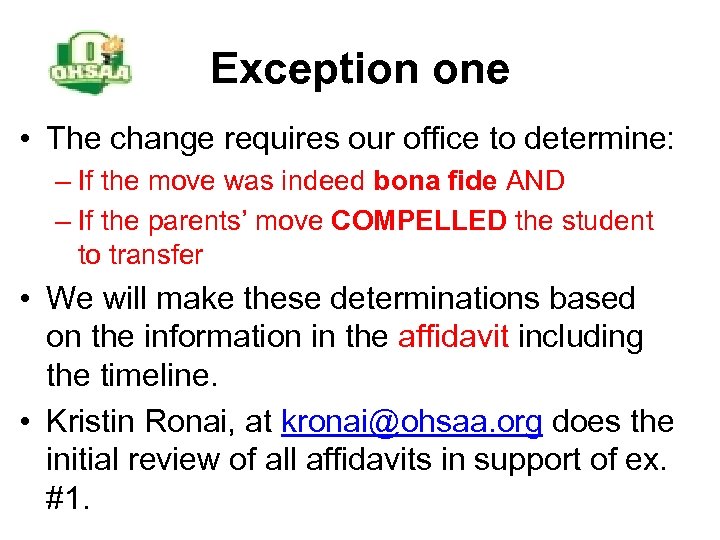 OHSAA

Exception one

• The change requires our office to determine:
– If the move was indeed bona fide AND
– If the parents' move COMPELLED the student to transfer

• We will make these determinations based on the information in the affidavit including the timeline.

• Kristin Ronai, at kronai@ohsaa.org does the initial review of all affidavits in support of ex. #1.